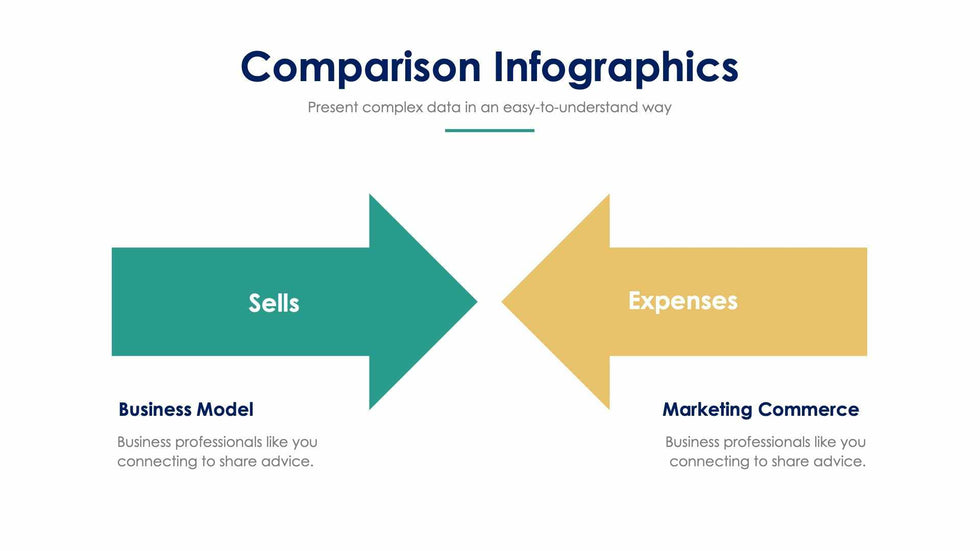 Comparison Infographics

Present complex data in an easy-to-understand way

Sells

Expenses

Business Model

Business professionals like you connecting to share advice.

Marketing Commerce

Business professionals like you connecting to share advice.